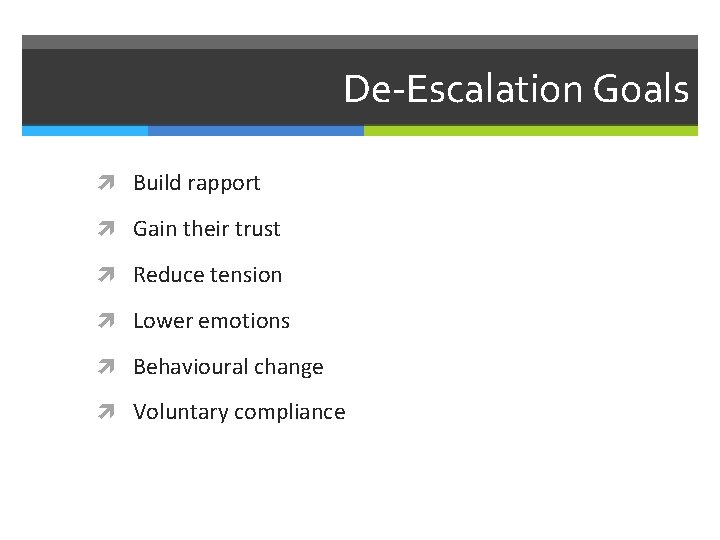 De-Escalation Goals

Build rapport

Gain their trust

Reduce tension

Lower emotions

Behavioural change

Voluntary compliance